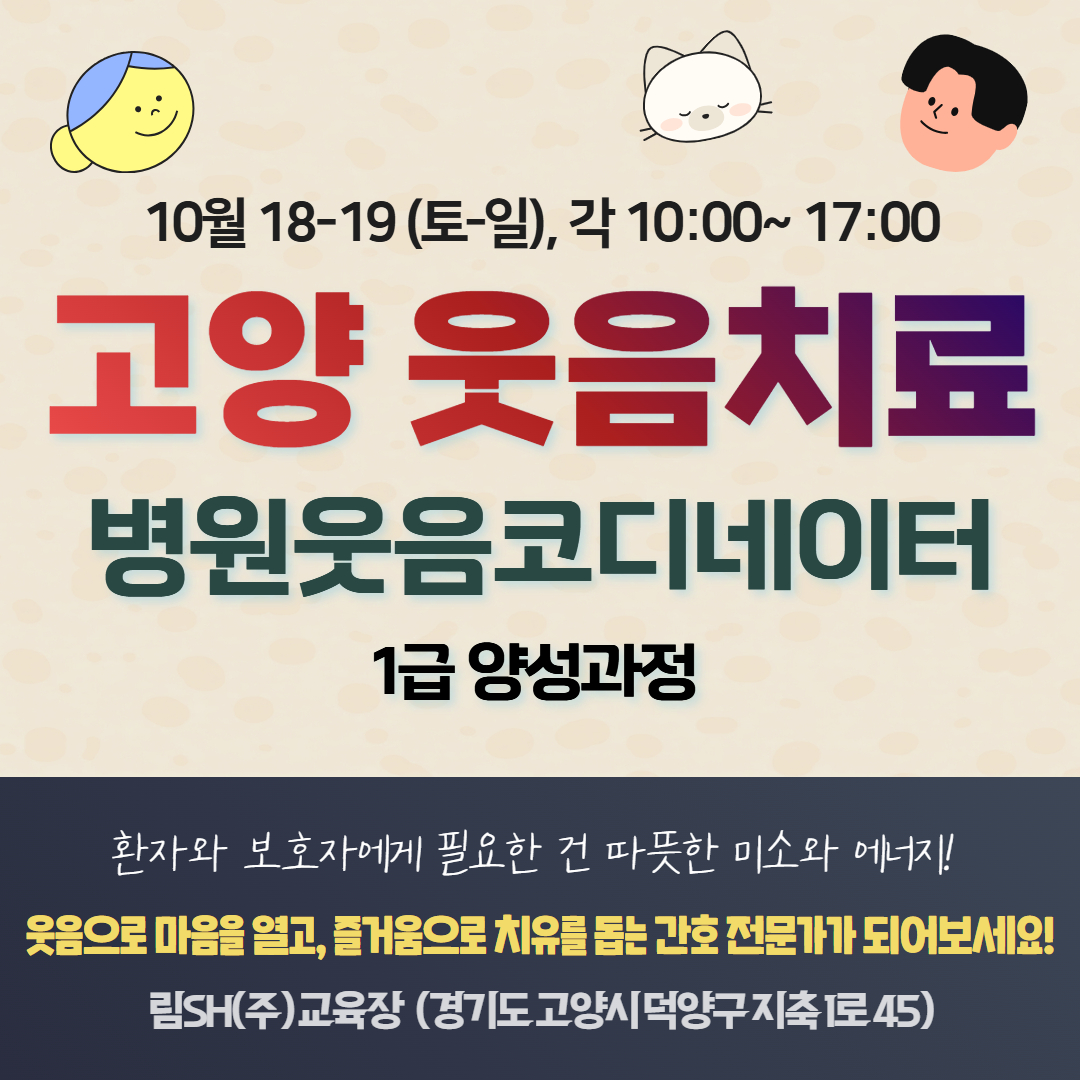 10월 18-19 (토-일), 각 10:00~ 17:00

고양 웃음치료

병원웃음코디네이터

1급 양성과정

환자와 보호자에게 필요한 건 따뜻한 미소와 에너지!

웃음으로 마음을 열고, 즐거움으로 치유를 돕는 간호 전문가가 되어보세요!

림SH(주)교육장 (경기도 고양시 덕양구 지축1로 45)